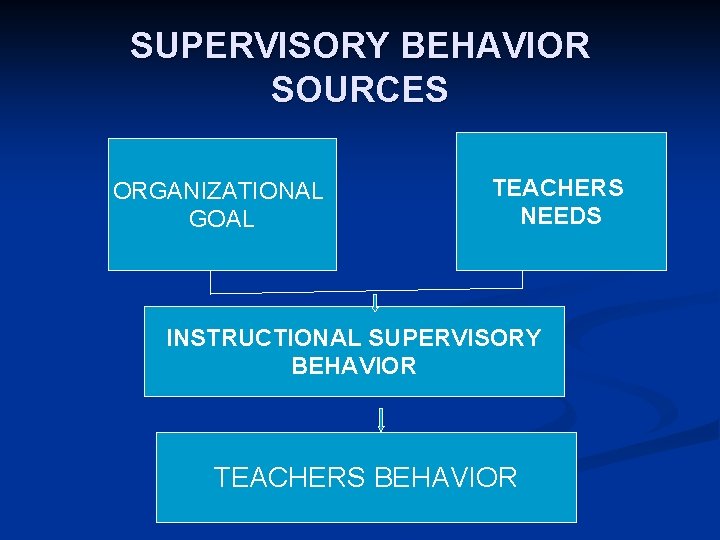 SUPERVISORY BEHAVIOR SOURCES

ORGANIZATIONAL GOAL

TEACHERS NEEDS

INSTRUCTIONAL SUPERVISORY BEHAVIOR

TEACHERS BEHAVIOR